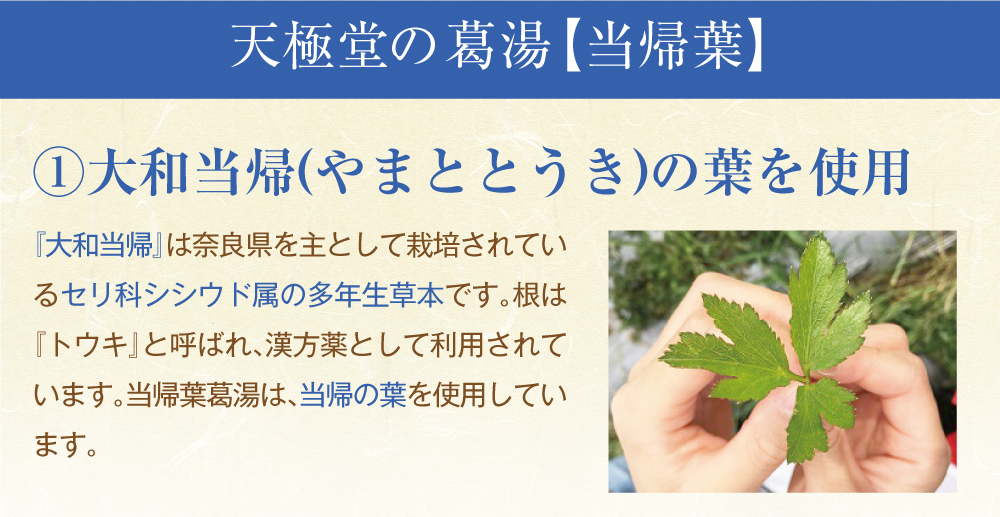 天極堂の葛湯【当帰葉】

①大和当帰(やまととうき)の葉を使用

『大和当帰』は奈良県を主として栽培されているセリ科シシウド属の多年生草本です。根は『トウキ』と呼ばれ、漢方薬として利用されています。当帰葉葛湯は、当帰の葉を使用しています。